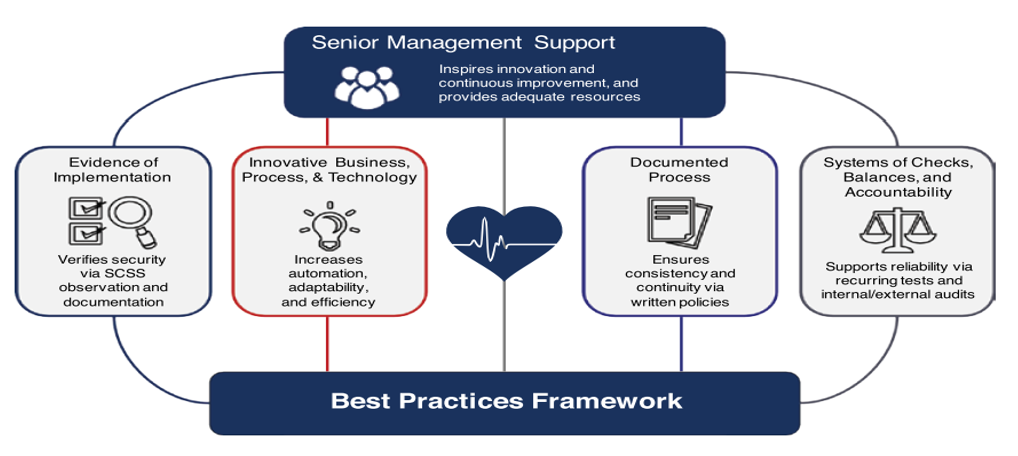 Senior Management Support

Inspires innovation and continuous improvement, and provides adequate resources

Evidence of Implementation

Verifies security via SCSS observation and documentation

Innovative Business, Process, & Technology

Increases automation, adaptability, and efficiency

Documented Process

Ensures consistency and continuity via written policies

Systems of Checks, Balances, and Accountability

Supports reliability via recurring tests and internal/external audits

Best Practices Framework